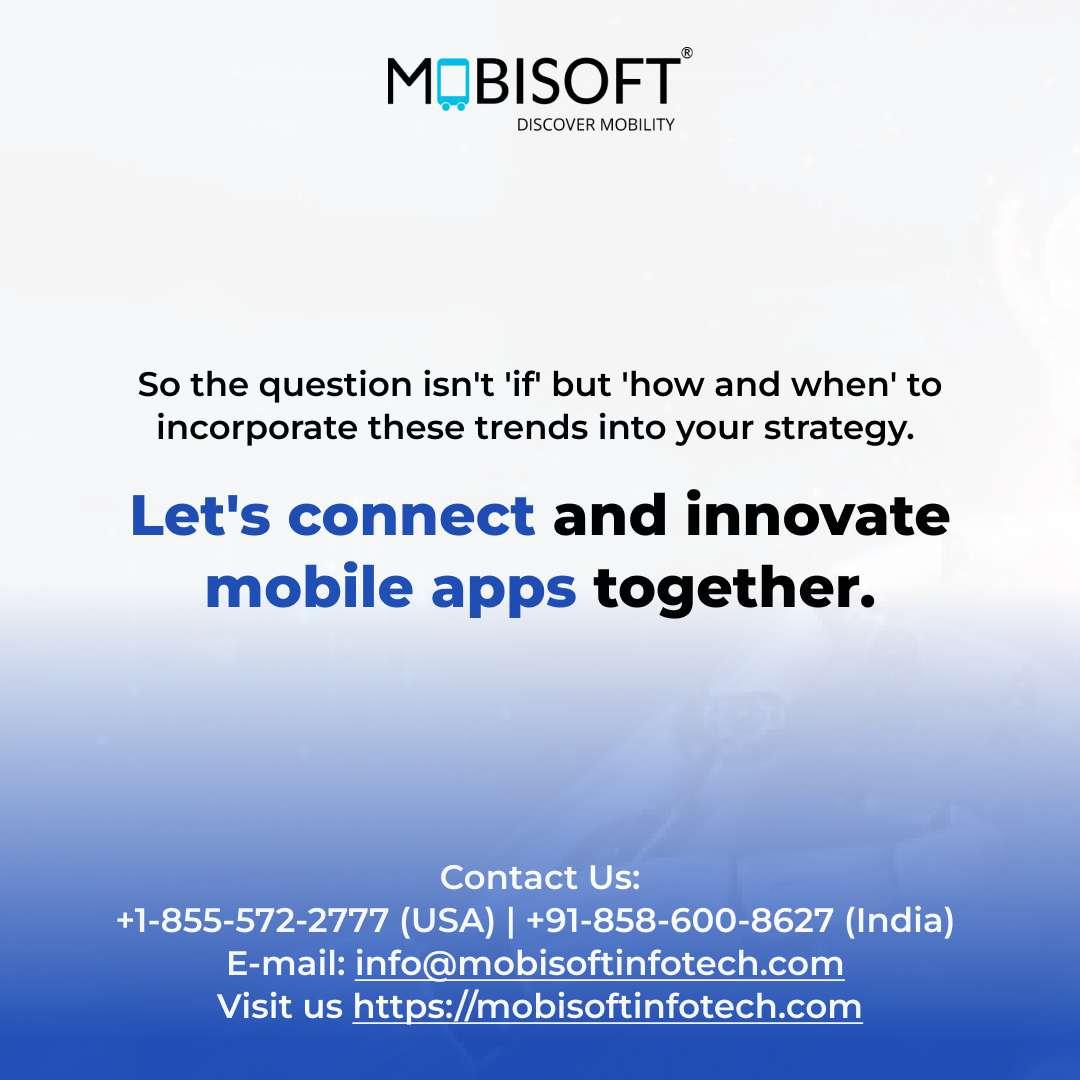 MOBISOFT®
DISCOVER MOBILITY

So the question isn't 'if' but 'how and when' to incorporate these trends into your strategy.

Let's connect and innovate mobile apps together.

Contact Us:
+1-855-572-2777 (USA) | +91-858-600-8627 (India)
E-mail: info@mobisoftinfotech.com
Visit us https://mobisoftinfotech.com